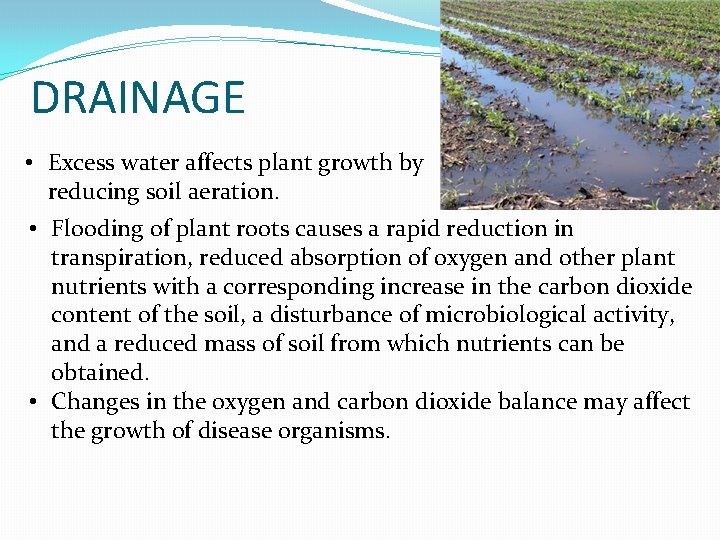 DRAINAGE

• Excess water affects plant growth by reducing soil aeration.

• Flooding of plant roots causes a rapid reduction in transpiration, reduced absorption of oxygen and other plant nutrients with a corresponding increase in the carbon dioxide content of the soil, a disturbance of microbiological activity, and a reduced mass of soil from which nutrients can be obtained.

• Changes in the oxygen and carbon dioxide balance may affect the growth of disease organisms.